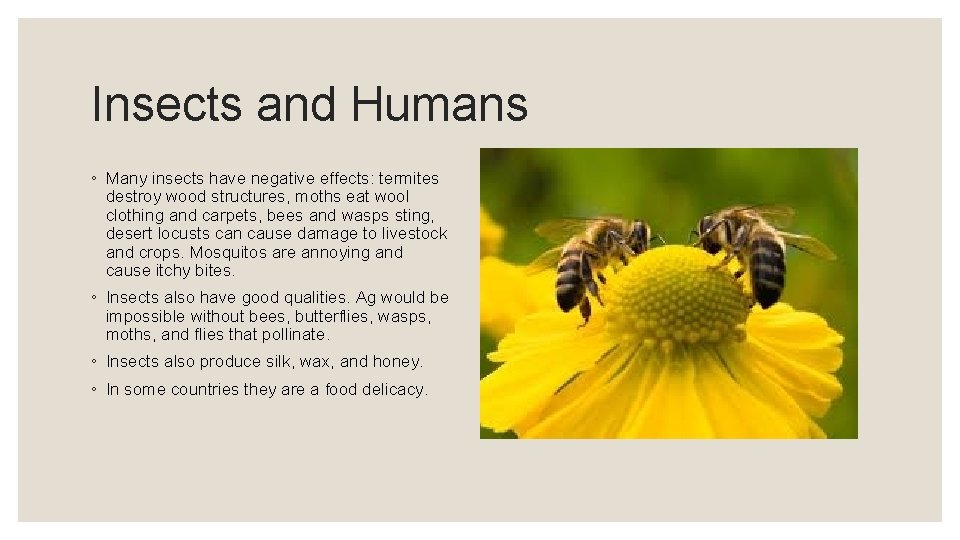 Insects and Humans

◦ Many insects have negative effects: termites destroy wood structures, moths eat wool clothing and carpets, bees and wasps sting, desert locusts can cause damage to livestock and crops. Mosquitos are annoying and cause itchy bites.

◦ Insects also have good qualities. Ag would be impossible without bees, butterflies, wasps, moths, and flies that pollinate.

◦ Insects also produce silk, wax, and honey.

◦ In some countries they are a food delicacy.